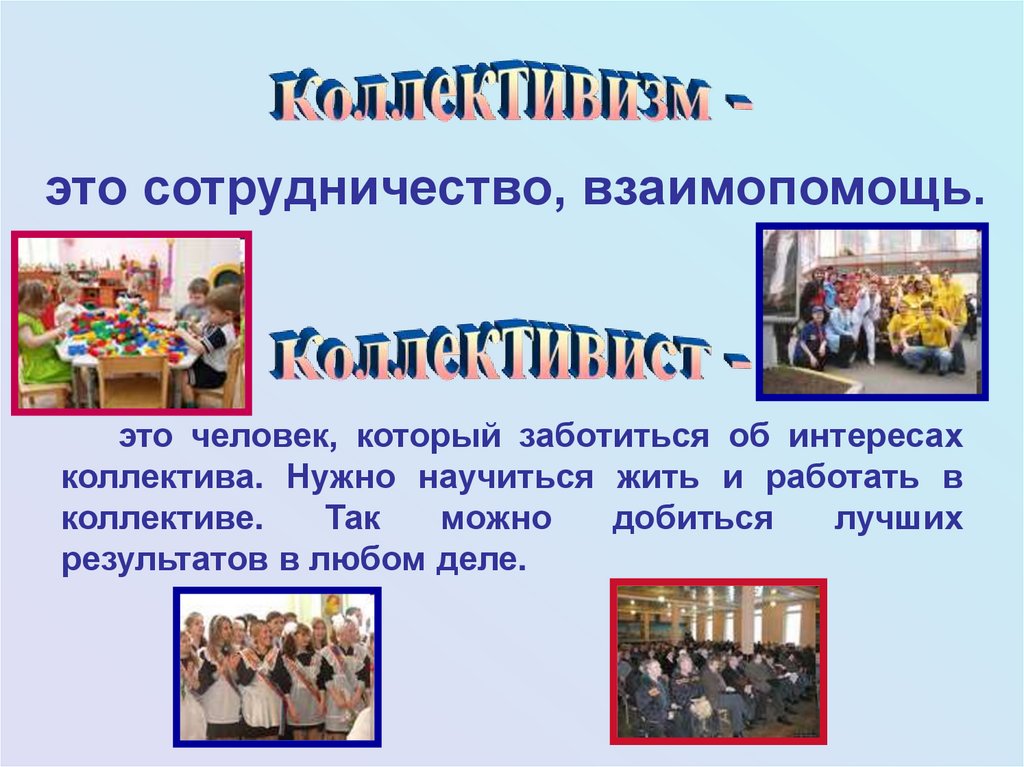 Коллективизм -

это сотрудничество, взаимопомощь.

Коллективист -

это человек, который заботиться об интересах коллектива. Нужно научиться жить и работать в коллективе. Так можно добиться лучших результатов в любом деле.